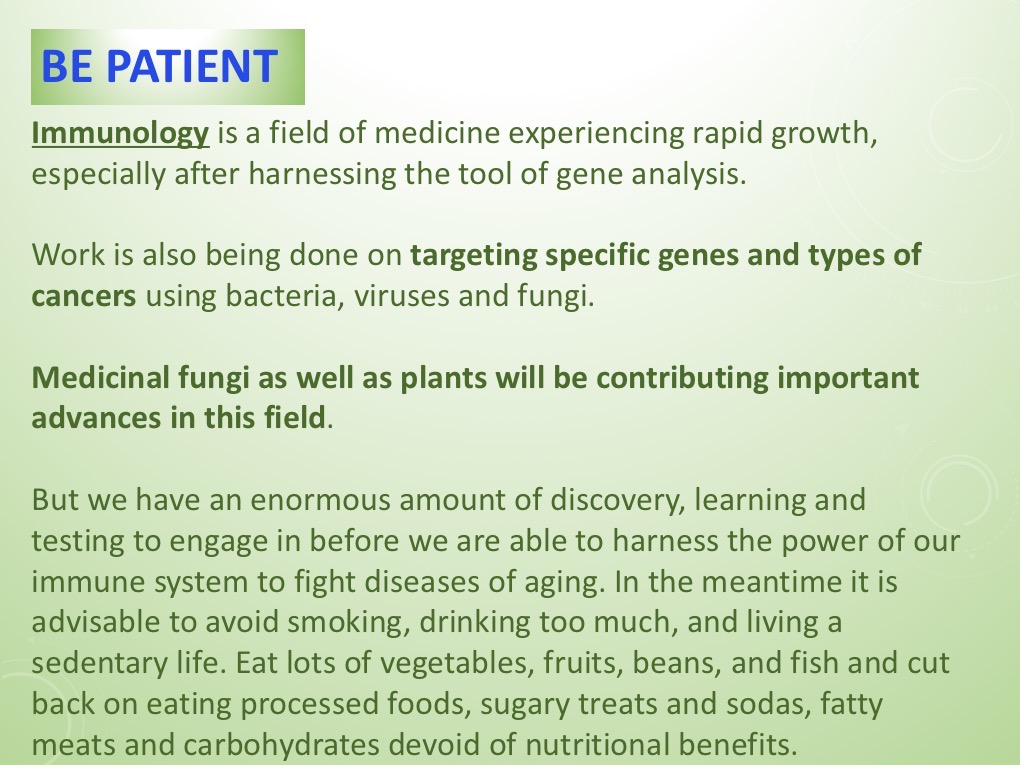 BE PATIENT

Immunology is a field of medicine experiencing rapid growth, especially after harnessing the tool of gene analysis.

Work is also being done on targeting specific genes and types of cancers using bacteria, viruses and fungi.

Medicinal fungi as well as plants will be contributing important advances in this field.

But we have an enormous amount of discovery, learning and testing to engage in before we are able to harness the power of our immune system to fight diseases of aging. In the meantime it is advisable to avoid smoking, drinking too much, and living a sedentary life. Eat lots of vegetables, fruits, beans, and fish and cut back on eating processed foods, sugary treats and sodas, fatty meats and carbohydrates devoid of nutritional benefits.